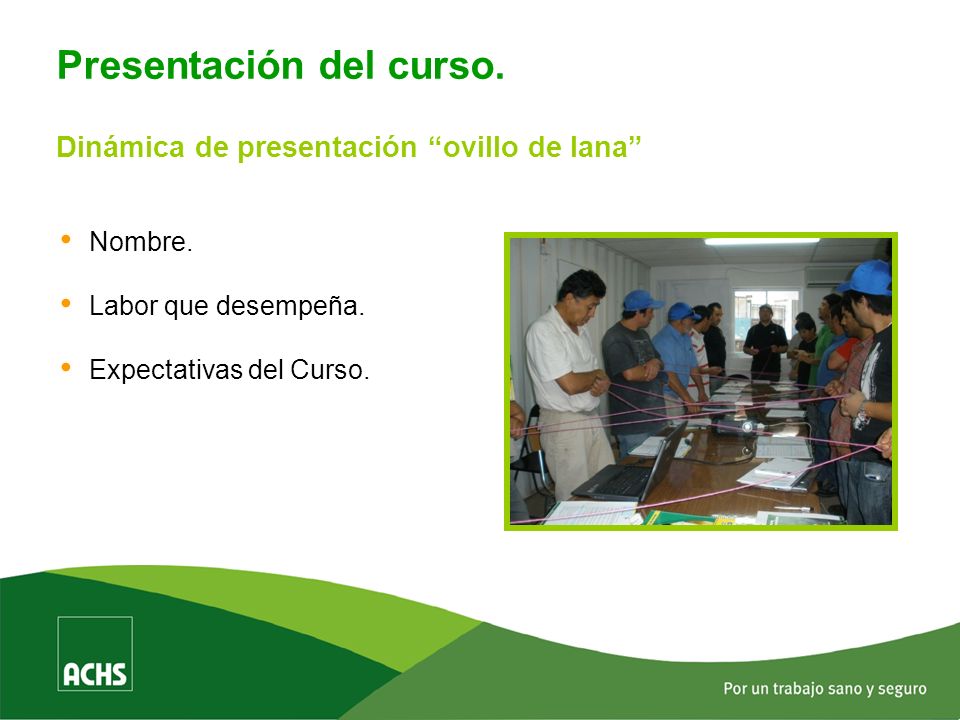 Presentación del curso.

Dinámica de presentación “ovillo de lana”

• Nombre.

• Labor que desempeña.

• Expectativas del Curso.

ACHS

Por un trabajo sano y seguro